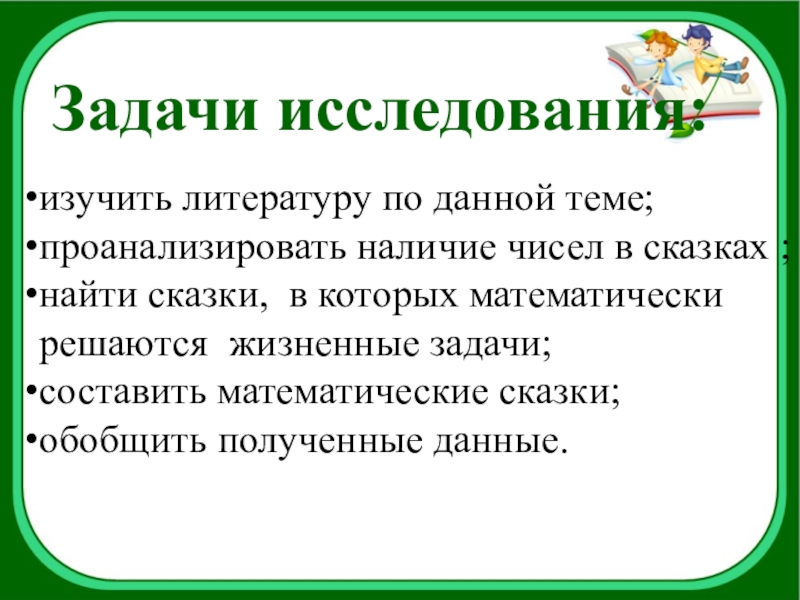 Задачи исследования:

•изучить литературу по данной теме;
•проанализировать наличие чисел в сказках ;
•найти сказки, в которых математически решаются жизненные задачи;
•составить математические сказки;
•обобщить полученные данные.